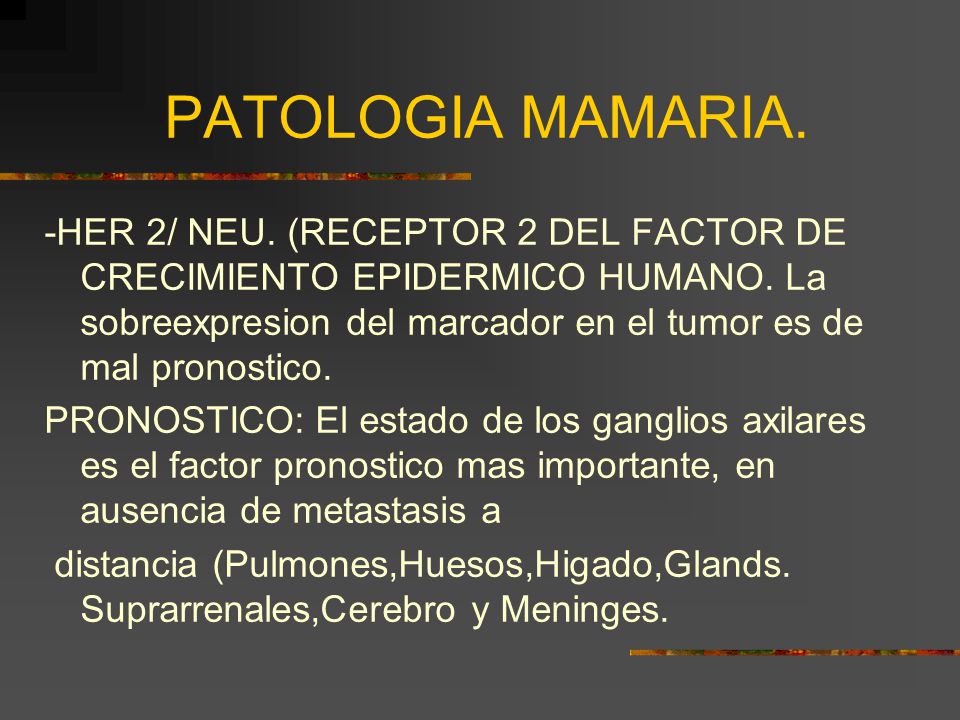 PATOLOGIA MAMARIA.

-HER 2/ NEU. (RECEPTOR 2 DEL FACTOR DE CRECIMIENTO EPIDERMICO HUMANO. La sobreexpresion del marcador en el tumor es de mal pronostico.

PRONOSTICO: El estado de los ganglios axilares es el factor pronostico mas importante, en ausencia de metastasis a

distancia (Pulmones,Huesos,Higado,Glands. Suprarrenales,Cerebro y Meninges.